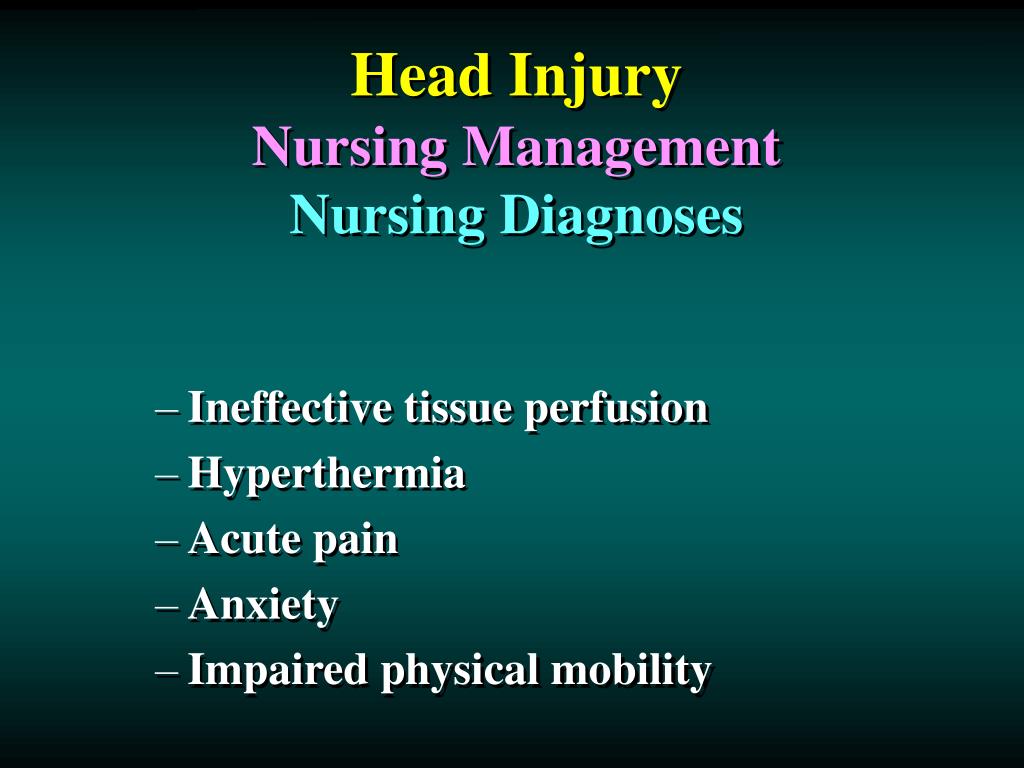 Head Injury
Nursing Management
Nursing Diagnoses

– Ineffective tissue perfusion
– Hyperthermia
– Acute pain
– Anxiety
– Impaired physical mobility